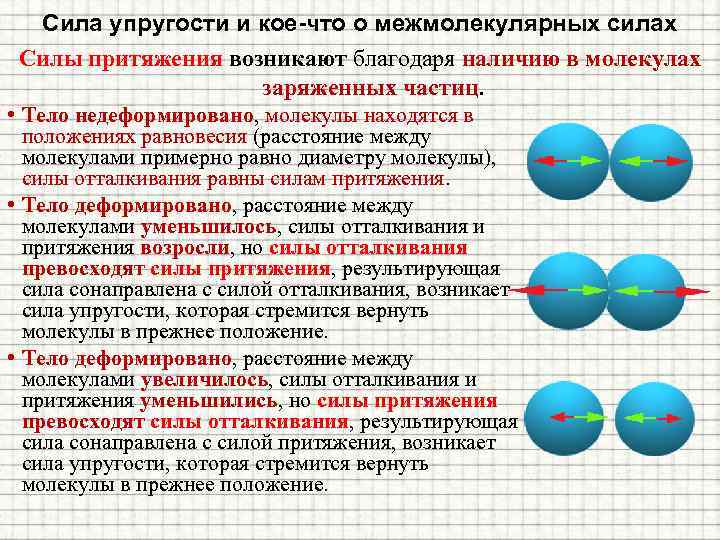 Сила упругости и кое-что о межмолекулярных силах

Силы притяжения возникают благодаря наличию в молекулах заряженных частиц.

• Тело недеформировано, молекулы находятся в положениях равновесия (расстояние между молекулами примерно равно диаметру молекулы), силы отталкивания равны силам притяжения.

• Тело деформировано, расстояние между молекулами уменьшилось, силы отталкивания и притяжения возросли, но силы отталкивания превосходят силы притяжения, результирующая сила сонаправлена с силой отталкивания, возникает сила упругости, которая стремится вернуть молекулы в прежнее положение.

• Тело деформировано, расстояние между молекулами увеличилось, силы отталкивания и притяжения уменьшились, но силы притяжения превосходят силы отталкивания, результирующая сила сонаправлена с силой притяжения, возникает сила упругости, которая стремится вернуть молекулы в прежнее положение.